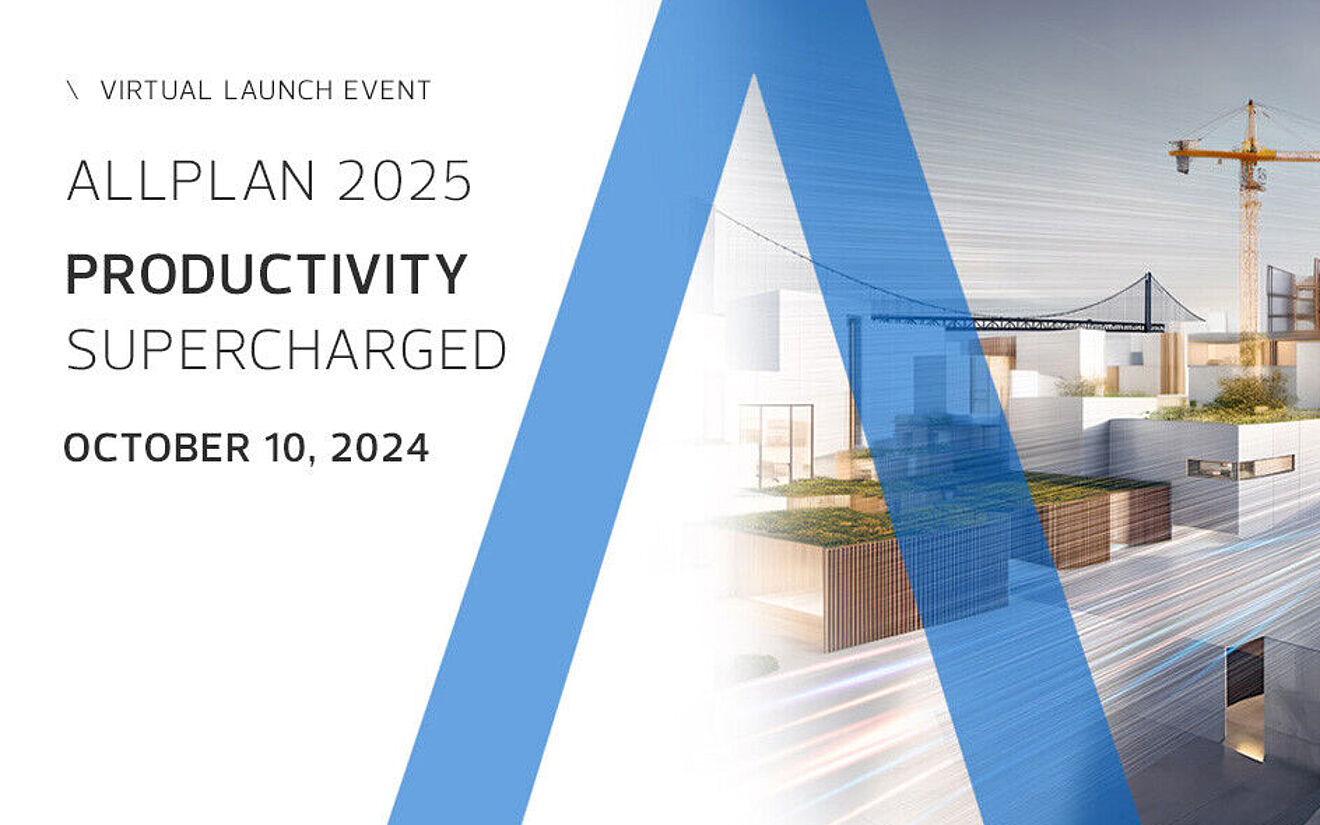 \ VIRTUAL LAUNCH EVENT

ALLPLAN 2025

PRODUCTIVITY SUPERCHARGED

OCTOBER 10, 2024